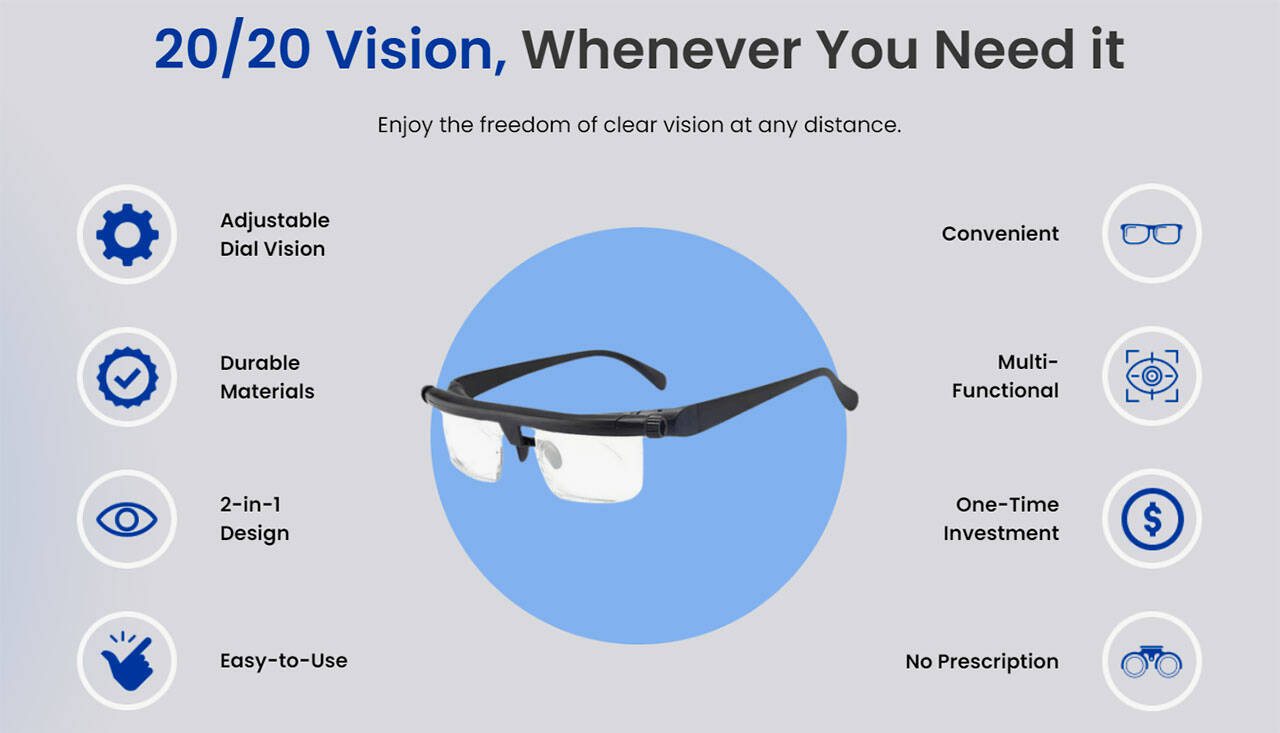 20/20 Vision, Whenever You Need it

Enjoy the freedom of clear vision at any distance.

Adjustable Dial Vision

Durable Materials

2-in-1 Design

Easy-to-Use

Convenient

Multi-Functional

One-Time Investment

No Prescription